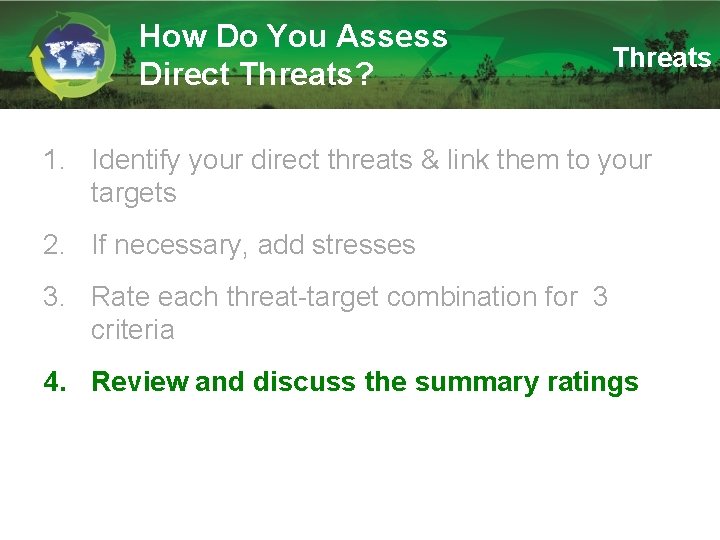 How Do You Assess Direct Threats?

Threats

1. Identify your direct threats & link them to your targets

2. If necessary, add stresses

3. Rate each threat-target combination for 3 criteria

4. Review and discuss the summary ratings